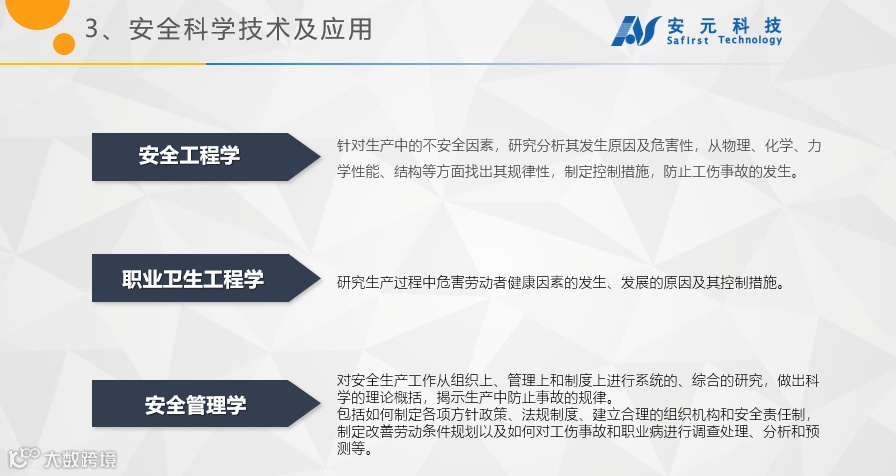 3、安全科学技术及应用

安元科技
Safirst Technology

安全工程学

针对生产中的不安全因素，研究分析其发生原因及危害性，从物理、化学、力学性能、结构等方面找出其规律性，制定控制措施，防止工伤事故的发生。

职业卫生工程学

研究生产过程中危害劳动者健康因素的发生、发展的原因及其控制措施。

安全管理学

对安全生产工作从组织上、管理上和制度上进行系统的、综合的研究，做出科学的理论概括，揭示生产中防止事故的规律。
包括如何制定各项方针政策、法规制度、建立合理的组织机构和安全责任制，制定改善劳动条件规划以及如何对工伤事故和职业病进行调查处理、分析和预测等。

大数跨境